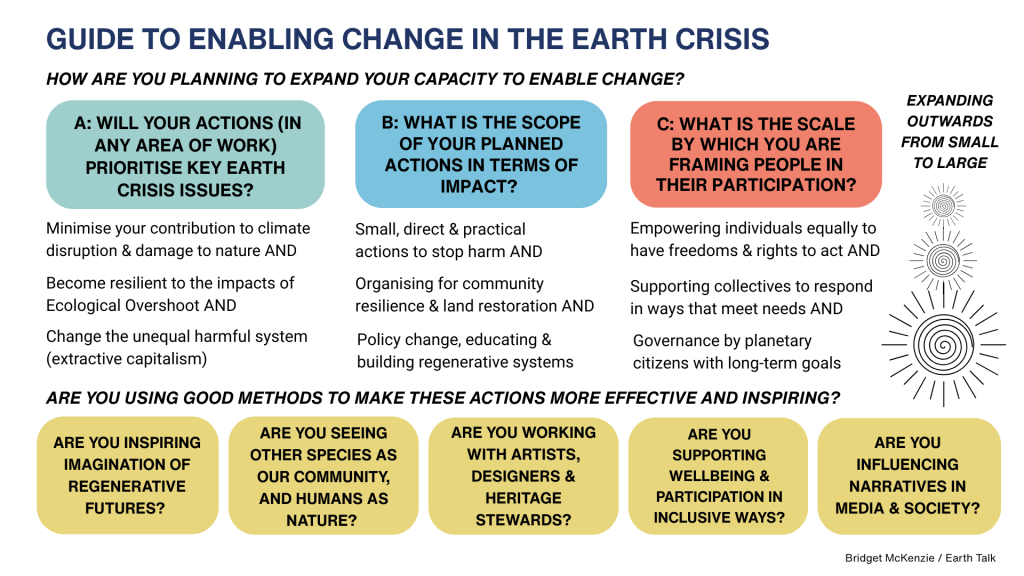 GUIDE TO ENABLING CHANGE IN THE EARTH CRISIS

HOW ARE YOU PLANNING TO EXPAND YOUR CAPACITY TO ENABLE CHANGE?

A: WILL YOUR ACTIONS (IN ANY AREA OF WORK) PRIORITISE KEY EARTH CRISIS ISSUES?

Minimise your contribution to climate disruption & damage to nature AND

Become resilient to the impacts of Ecological Overshoot AND

Change the unequal harmful system (extractive capitalism)

B: WHAT IS THE SCOPE OF YOUR PLANNED ACTIONS IN TERMS OF IMPACT?

Small, direct & practical actions to stop harm AND

Organising for community resilience & land restoration AND

Policy change, educating & building regenerative systems

C: WHAT IS THE SCALE BY WHICH YOU ARE FRAMING PEOPLE IN THEIR PARTICIPATION?

Empowering individuals equally to have freedoms & rights to act AND

Supporting collectives to respond in ways that meet needs AND

Governance by planetary citizens with long-term goals

EXPANDING OUTWARDS FROM SMALL TO LARGE

ARE YOU USING GOOD METHODS TO MAKE THESE ACTIONS MORE EFFECTIVE AND INSPIRING?

ARE YOU INSPIRING IMAGINATION OF REGENERATIVE FUTURES?

ARE YOU SEEING OTHER SPECIES AS OUR COMMUNITY, AND HUMANS AS NATURE?

ARE YOU WORKING WITH ARTISTS, DESIGNERS & HERITAGE STEWARDS?

ARE YOU SUPPORTING WELLBEING & PARTICIPATION IN INCLUSIVE WAYS?

ARE YOU INFLUENCING NARRATIVES IN MEDIA & SOCIETY?

Bridget McKenzie / Earth Talk